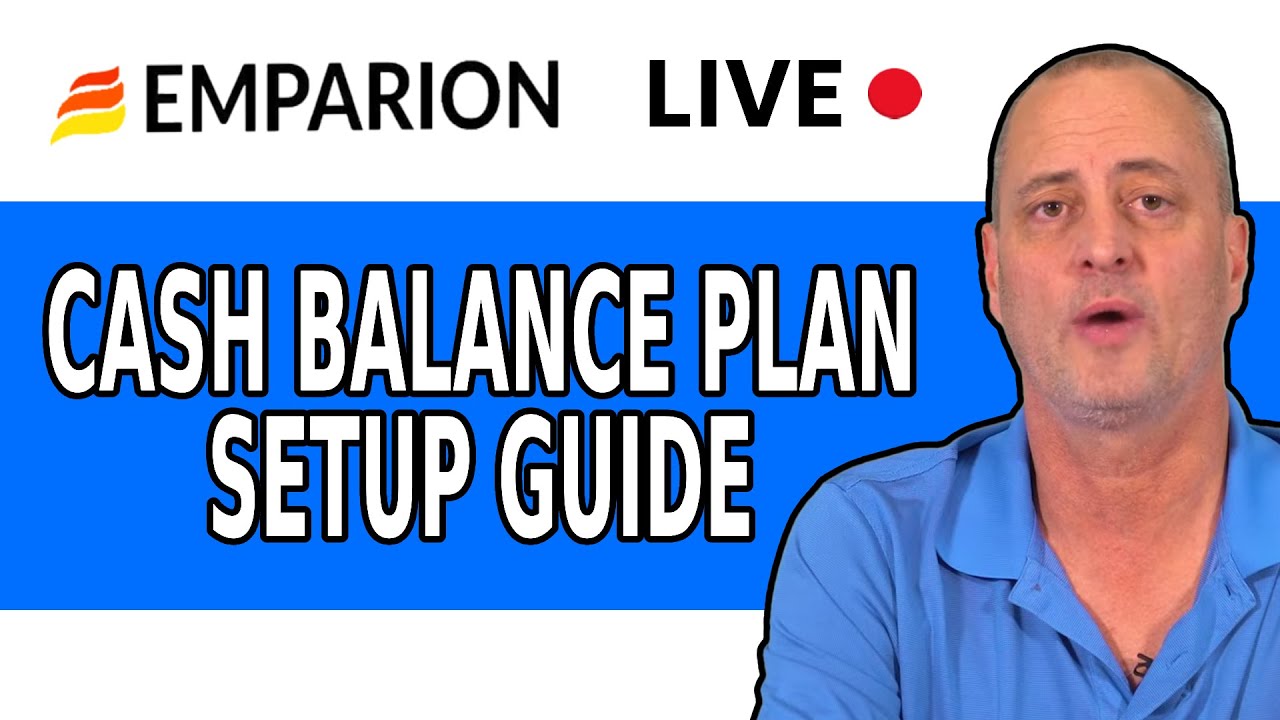 EMPARION LIVE

CASH BALANCE PLAN SETUP GUIDE